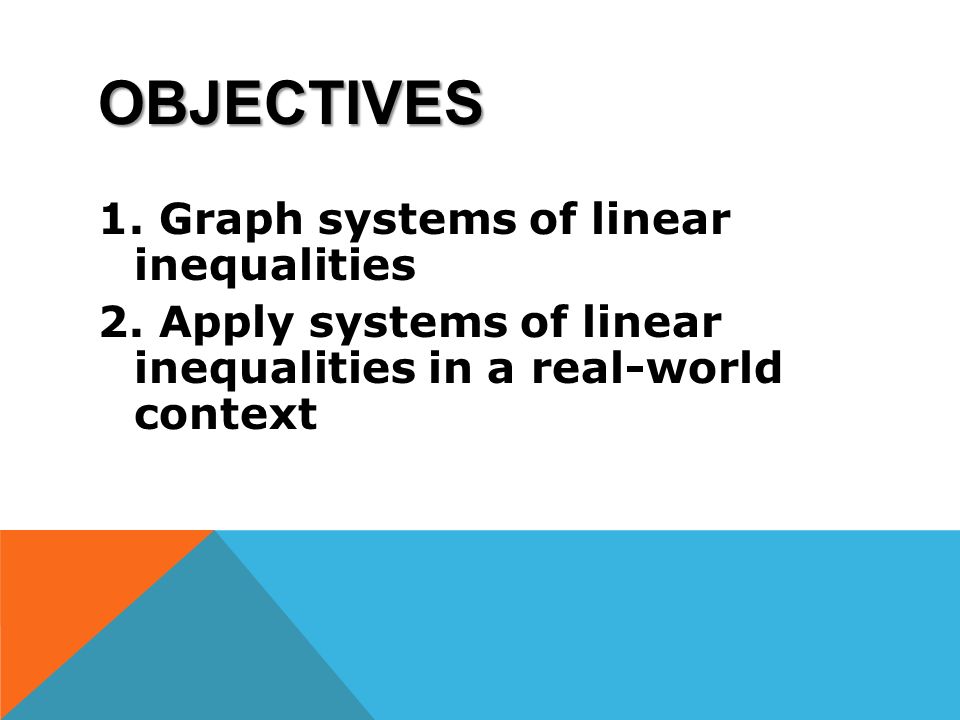 OBJECTIVES

1. Graph systems of linear inequalities

2. Apply systems of linear inequalities in a real-world context